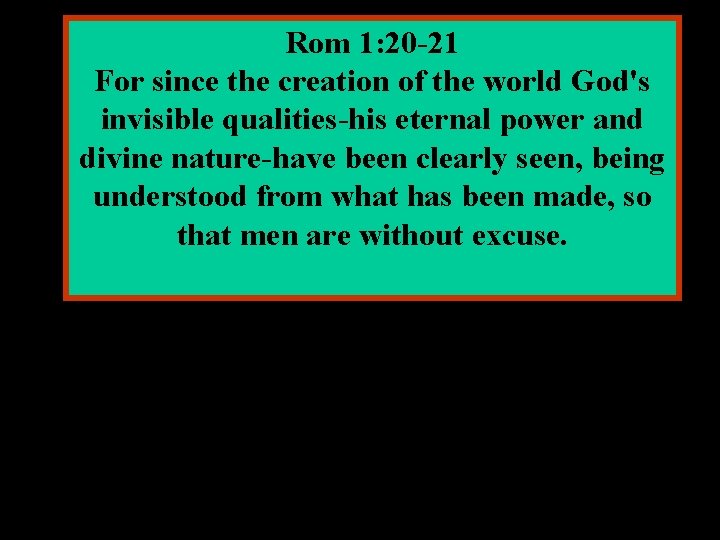 Rom 1:20-21
For since the creation of the world God's invisible qualities-his eternal power and divine nature-have been clearly seen, being understood from what has been made, so that men are without excuse.